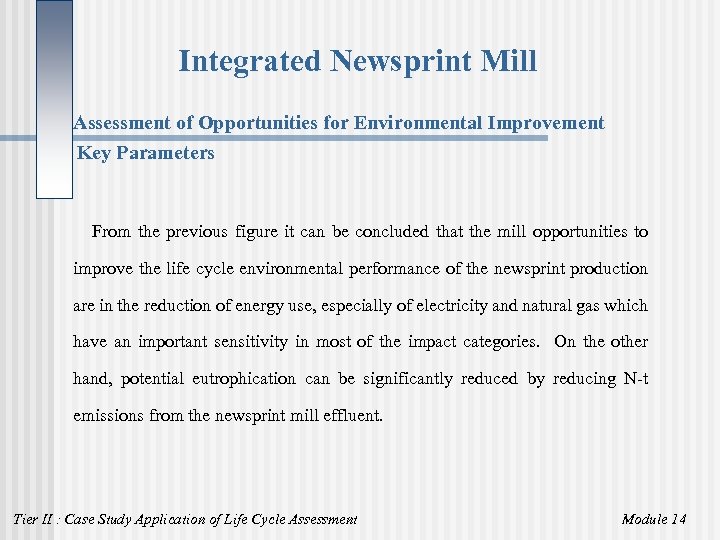 Integrated Newsprint Mill

Assessment of Opportunities for Environmental Improvement

Key Parameters

From the previous figure it can be concluded that the mill opportunities to improve the life cycle environmental performance of the newsprint production are in the reduction of energy use, especially of electricity and natural gas which have an important sensitivity in most of the impact categories. On the other hand, potential eutrophication can be significantly reduced by reducing N-t emissions from the newsprint mill effluent.

Tier II : Case Study Application of Life Cycle Assessment

Module 14